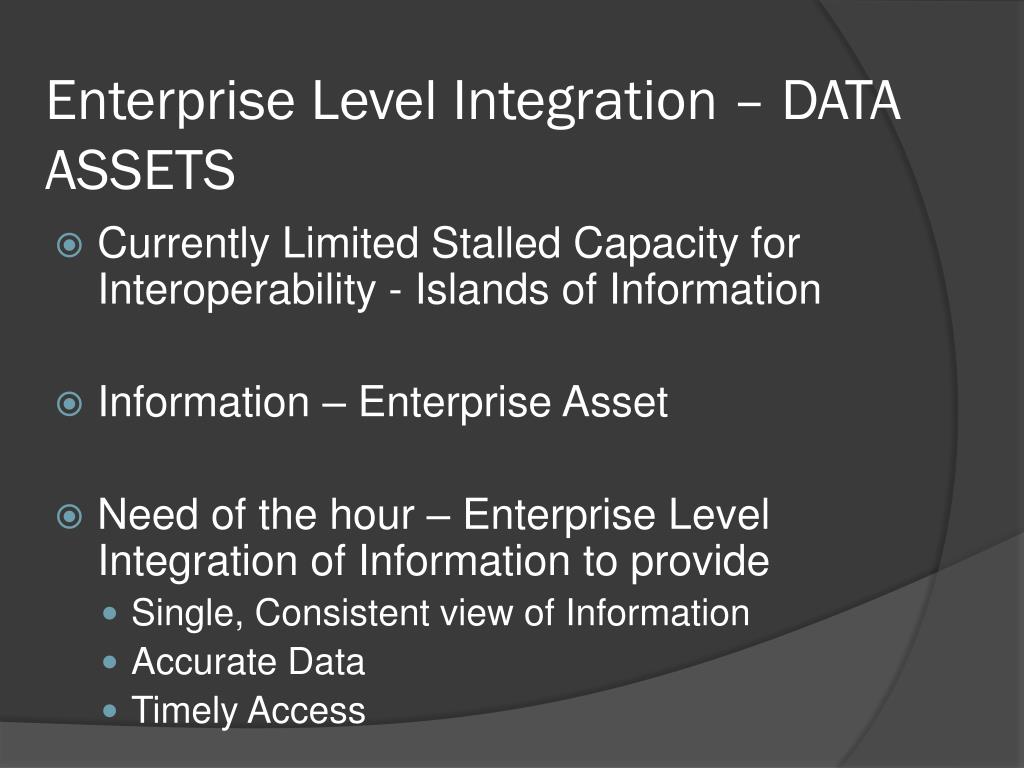 Enterprise Level Integration – DATA ASSETS

Currently Limited Stalled Capacity for Interoperability - Islands of Information

Information – Enterprise Asset

Need of the hour – Enterprise Level Integration of Information to provide

Single, Consistent view of Information

Accurate Data

Timely Access